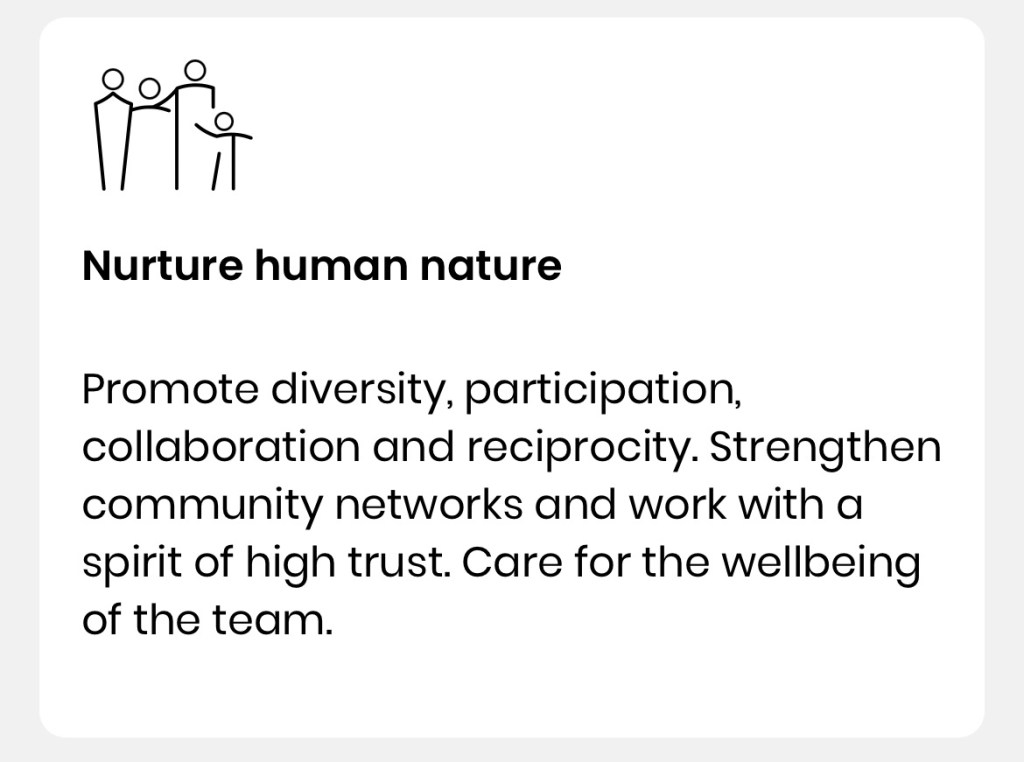 Nurture human nature

Promote diversity, participation, collaboration and reciprocity. Strengthen community networks and work with a spirit of high trust. Care for the wellbeing of the team.